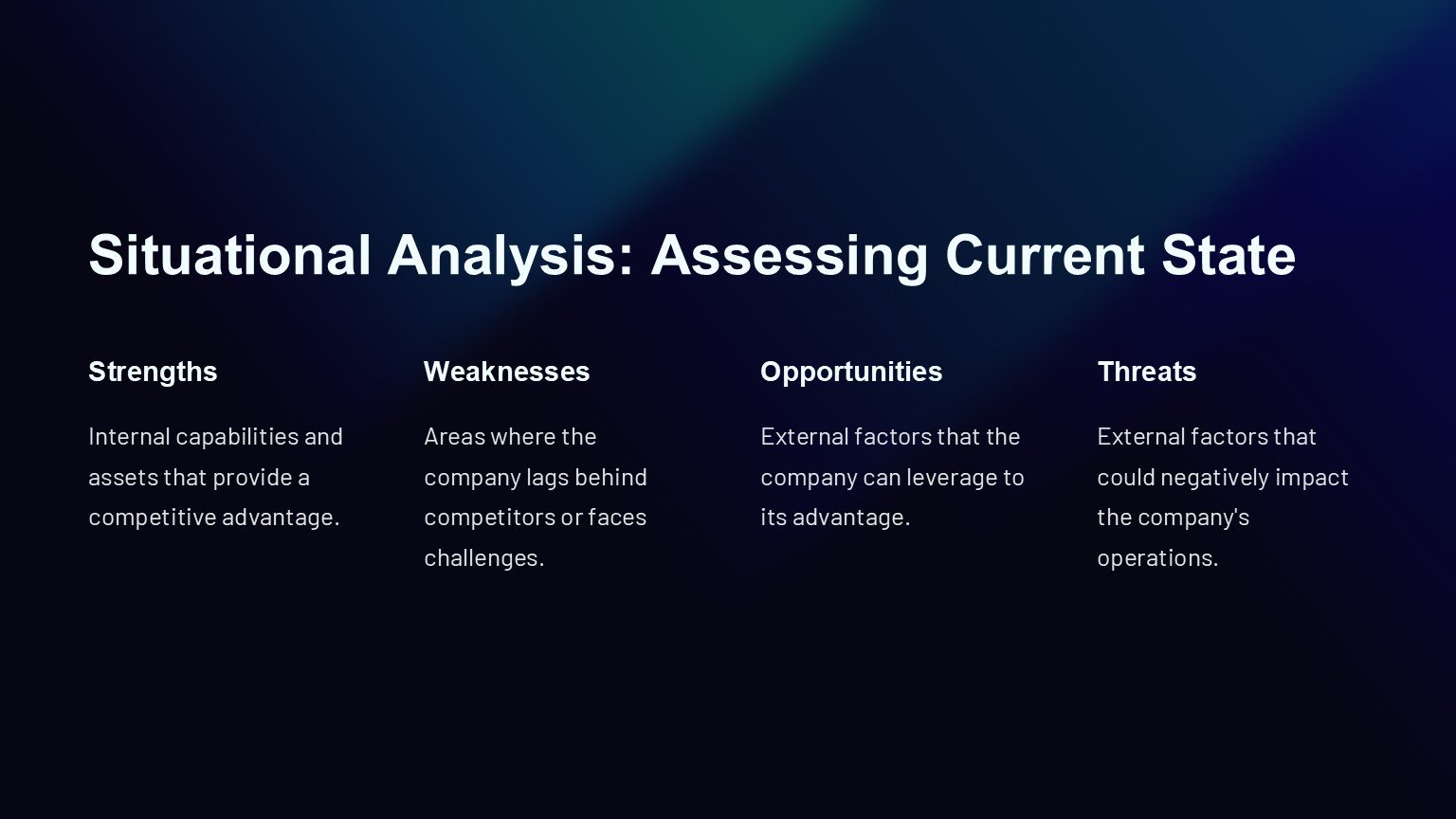 Situational Analysis: Assessing Current State

Strengths

Internal capabilities and assets that provide a competitive advantage.

Weaknesses

Areas where the company lags behind competitors or faces challenges.

Opportunities

External factors that the company can leverage to its advantage.

Threats

External factors that could negatively impact the company's operations.